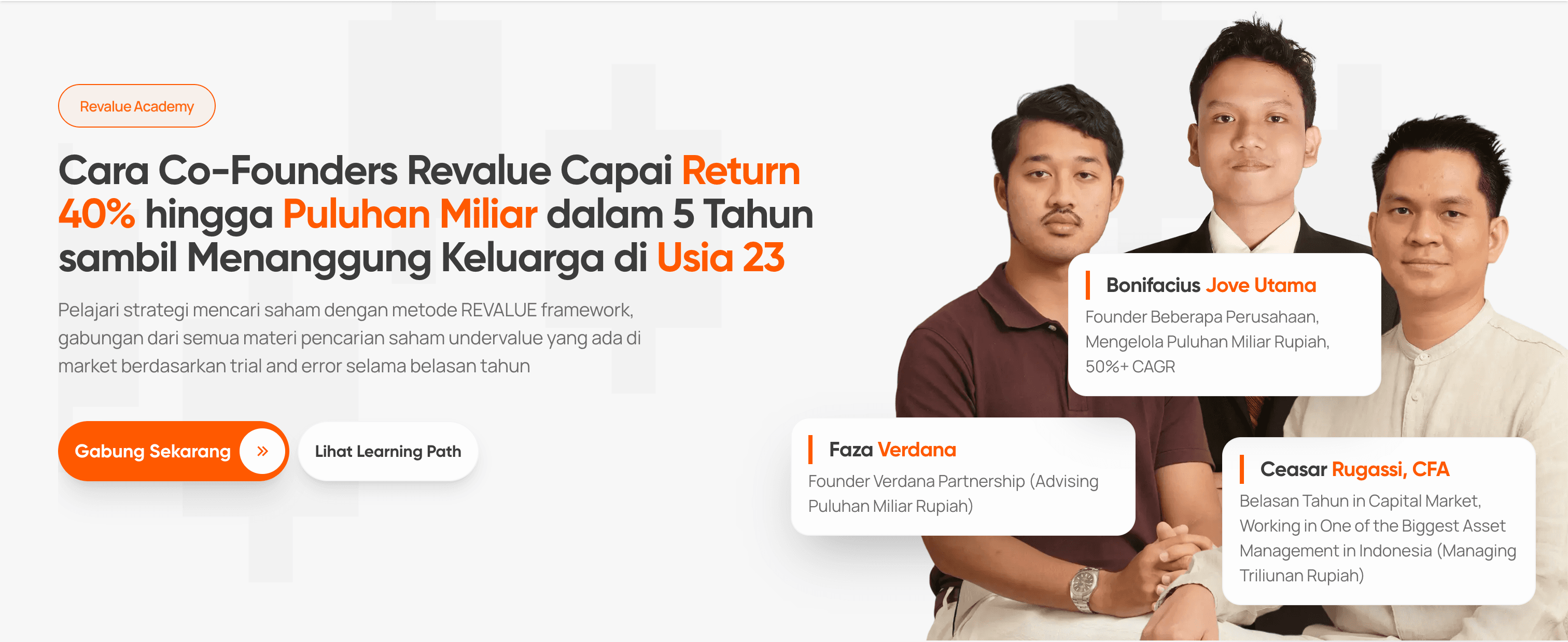 Revalue Academy

Cara Co-Founders Revalue Capai Return 40% hingga Puluhan Miliar dalam 5 Tahun sambil Menanggung Keluarga di Usia 23

Pelajari strategi mencari saham dengan metode REVALUE framework, gabungan dari semua materi pencarian saham undervalue yang ada di market berdasarkan trial and error selama belasan tahun

Gabung Sekarang »

Lihat Learning Path

Bonifacius Jove Utama

Founder Beberapa Perusahaan, Mengelola Puluhan Miliar Rupiah, 50%+ CAGR

Faza Verdana

Founder Verdana Partnership (Advising Puluhan Miliar Rupiah)

Ceasar Rugassi, CFA

Belasan Tahun in Capital Market, Working in One of the Biggest Asset Management in Indonesia (Managing Triliunan Rupiah)